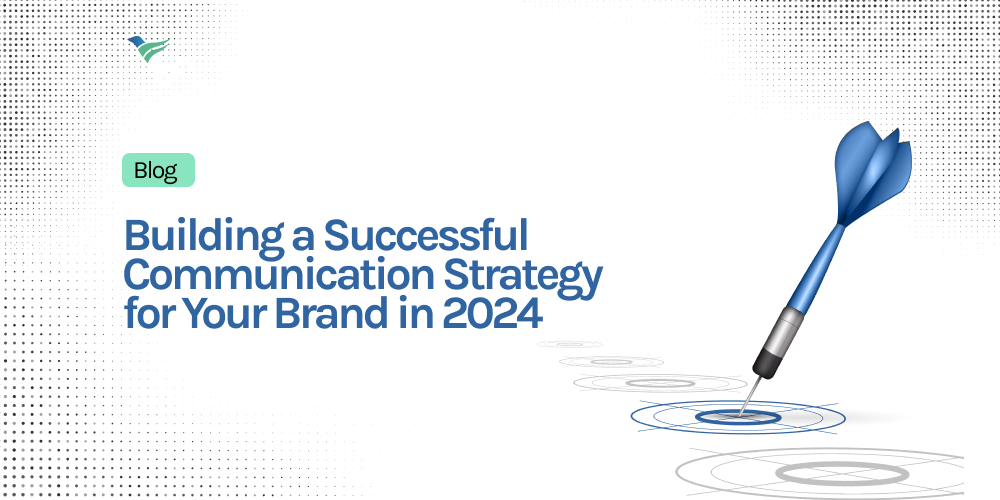 Blog

Building a Successful Communication Strategy for Your Brand in 2024